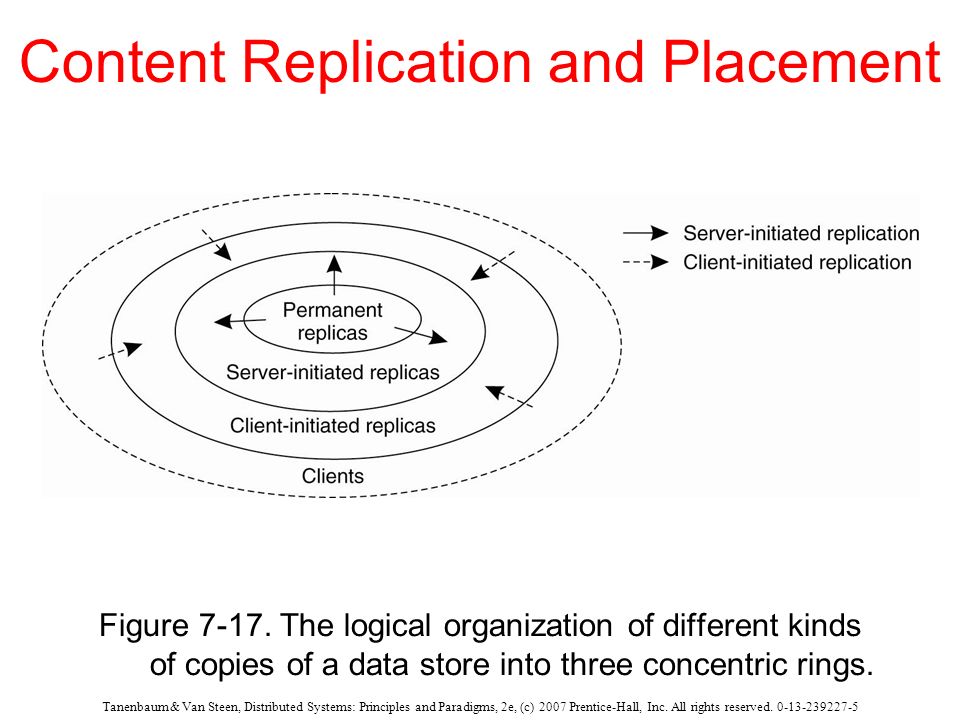 Content Replication and Placement

Server-initiated replication
Client-initiated replication

Permanent replicas
Server-initiated replicas
Client-initiated replicas
Clients

Figure 7-17. The logical organization of different kinds of copies of a data store into three concentric rings.

Tanenbaum & Van Steen, Distributed Systems: Principles and Paradigms, 2e, (c) 2007 Prentice-Hall, Inc. All rights reserved. 0-13-239227-5